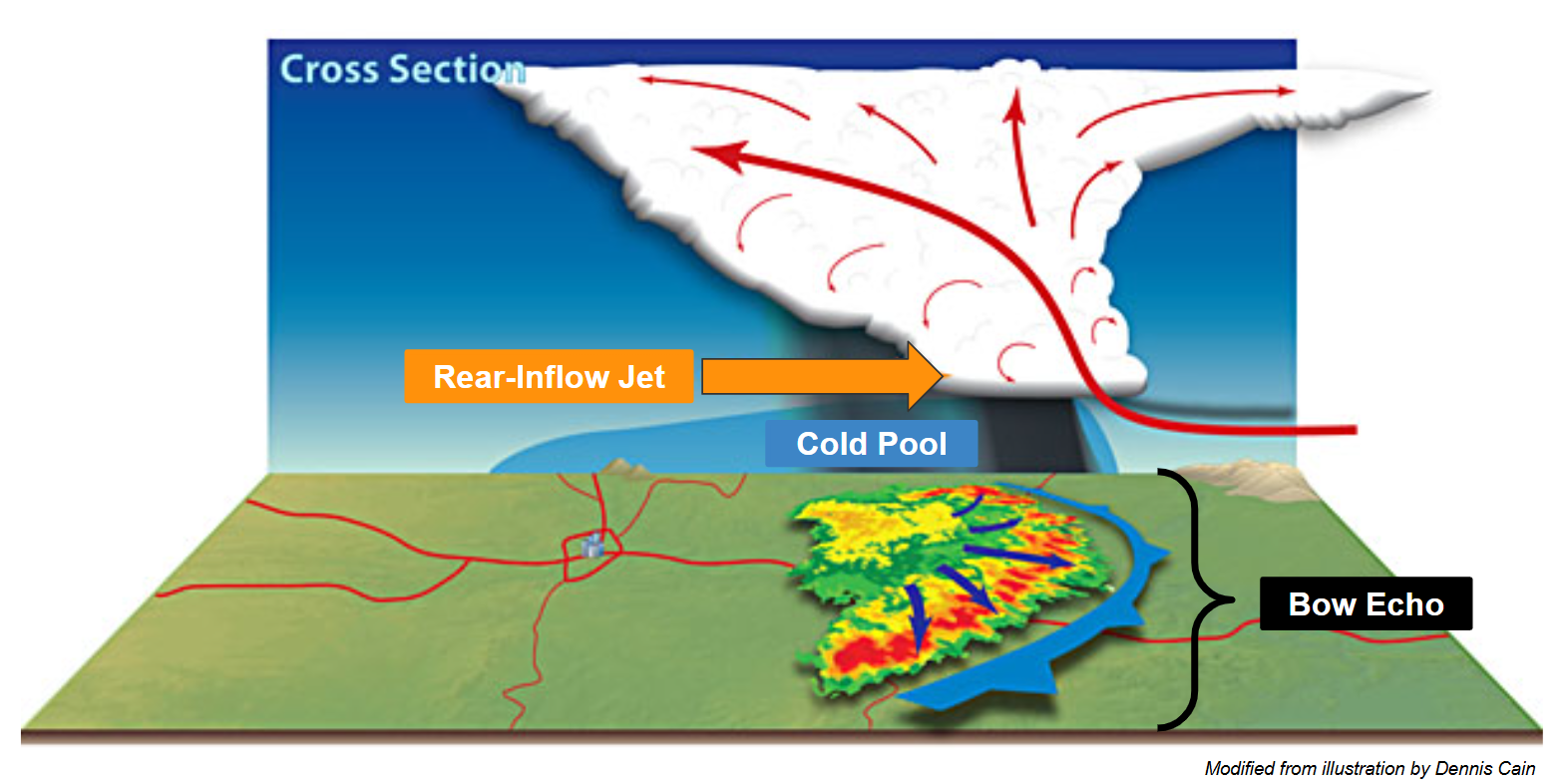 Cross Section

Rear-Inflow Jet

Cold Pool

Bow Echo

Modified from illustration by Dennis Cain